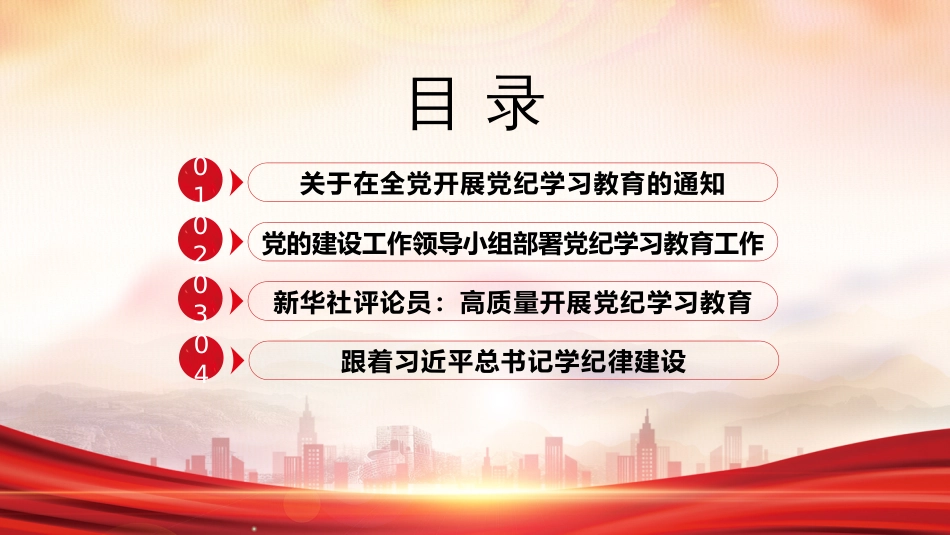 目 录

01 关于在全党开展党纪学习教育的通知

02 党的建设工作领导小组部署党纪学习教育工作

03 新华社评论员：高质量开展党纪学习教育

04 跟着习近平总书记学纪律建设